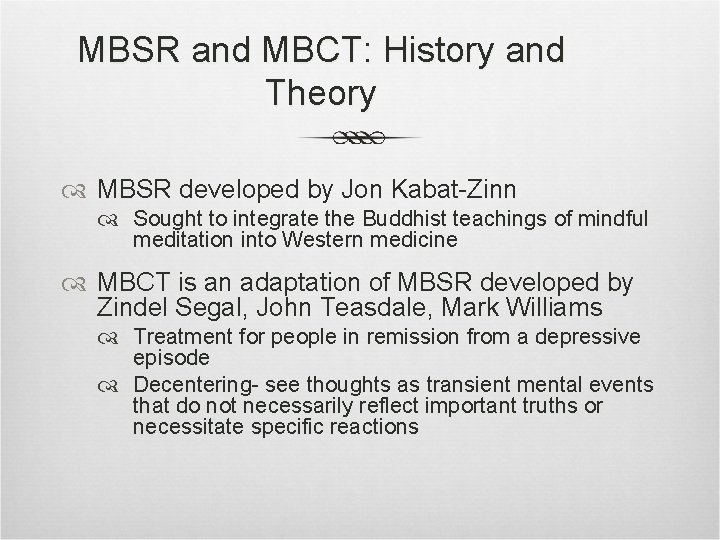 MBSR and MBCT: History and Theory

MBSR developed by Jon Kabat-Zinn

Sought to integrate the Buddhist teachings of mindful meditation into Western medicine

MBCT is an adaptation of MBSR developed by Zindel Segal, John Teasdale, Mark Williams

Treatment for people in remission from a depressive episode

Decentering- see thoughts as transient mental events that do not necessarily reflect important truths or necessitate specific reactions